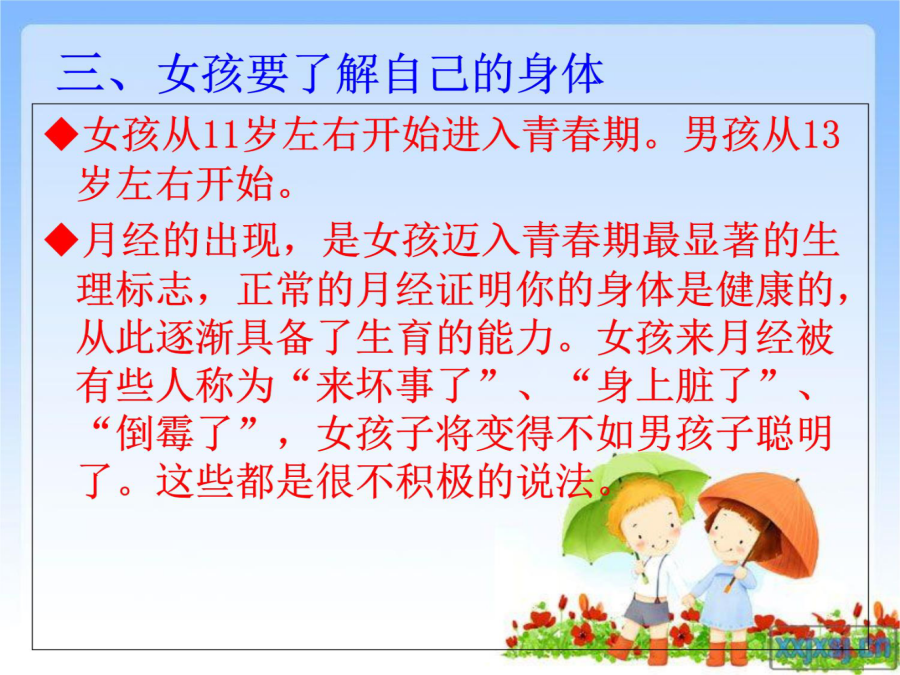 三、女孩要了解自己的身体

◆女孩从11岁左右开始进入青春期。男孩从13岁左右开始。

◆月经的出现，是女孩迈入青春期最显著的生理标志，正常的月经证明你的身体是健康的，从此逐渐具备了生育的能力。女孩来月经被有些人称为“来坏事了”、“身上脏了”、“倒霉了”，女孩子将变得不如男孩子聪明了。这些都是很不积极的说法。

xxjxsj.cn